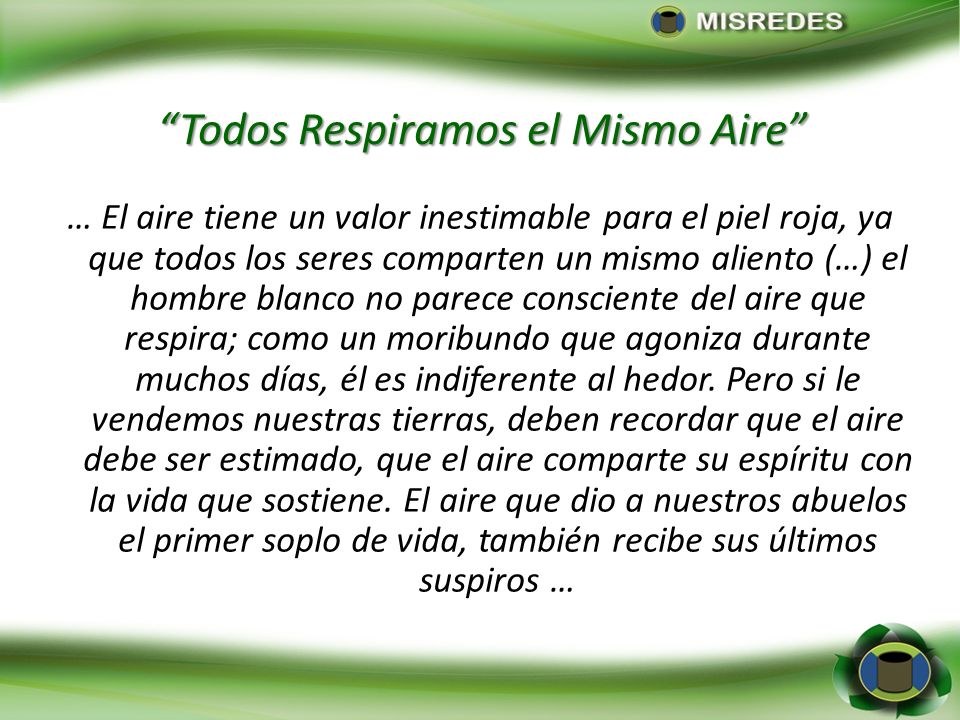 MISREDES

“Todos Respiramos el Mismo Aire”

… El aire tiene un valor inestimable para el piel roja, ya que todos los seres comparten un mismo aliento (…) el hombre blanco no parece consciente del aire que respira; como un moribundo que agoniza durante muchos días, él es indiferente al hedor. Pero si le vendemos nuestras tierras, deben recordar que el aire debe ser estimado, que el aire comparte su espíritu con la vida que sostiene. El aire que dio a nuestros abuelos el primer soplo de vida, también recibe sus últimos suspiros …